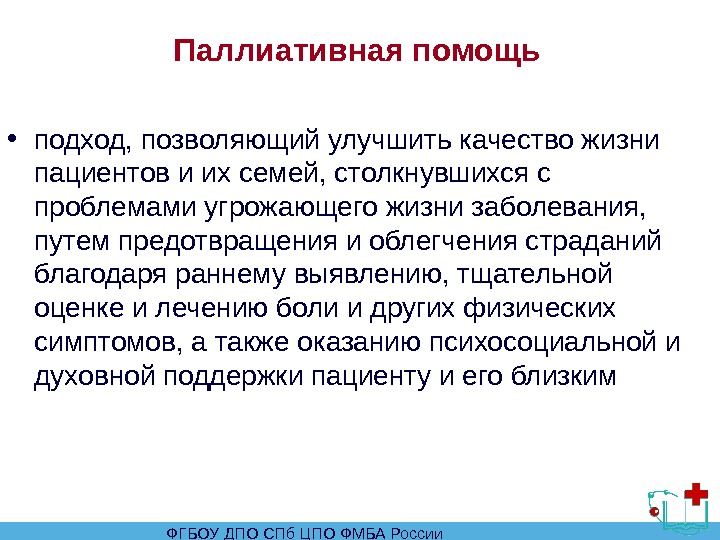 Паллиативная помощь

• подход, позволяющий улучшить качество жизни пациентов и их семей, столкнувшихся с проблемами угрожающего жизни заболевания, путем предотвращения и облегчения страданий благодаря раннему выявлению, тщательной оценке и лечению боли и других физических симптомов, а также оказанию психосоциальной и духовной поддержки пациенту и его близким

ФГБОУ ДПО СПб ЦПО ФМБА России